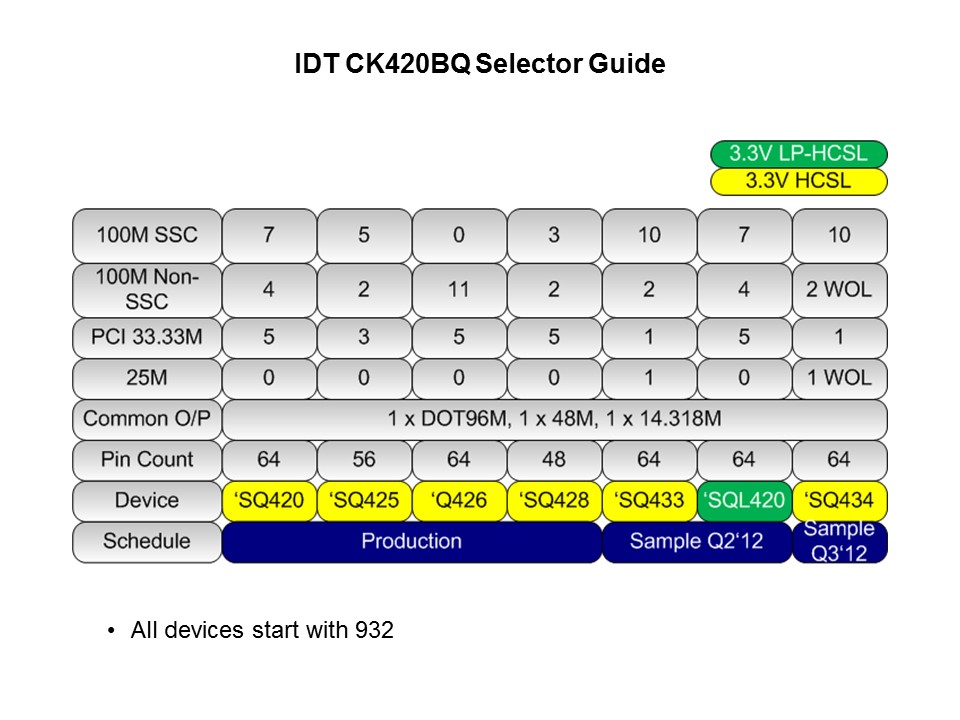 IDT CK420BQ Selector Guide

3.3V LP-HCSL
3.3V HCSL

| 100M SSC | 7 | 5 | 0 | 3 | 10 | 7 | 10 |
|---|---|---|---|---|---|---|---|
| 100M Non-SSC | 4 | 2 | 11 | 2 | 2 | 4 | 2 WOL |
| PCI 33.33M | 5 | 3 | 5 | 5 | 1 | 5 | 1 |
| 25M | 0 | 0 | 0 | 0 | 1 | 0 | 1 WOL |
| Common O/P | 1 x DOT96M, 1 x 48M, 1 x 14.318M | | | | | | |
| Pin Count | 64 | 56 | 64 | 48 | 64 | 64 | 64 |
| Device | ‘SQ420 | ‘SQ425 | ‘Q426 | ‘SQ428 | ‘SQ433 | ‘SQL420 | ‘SQ434 |
| Schedule | Production | | | | Sample Q2‘12 | | Sample Q3‘12 |

• All devices start with 932